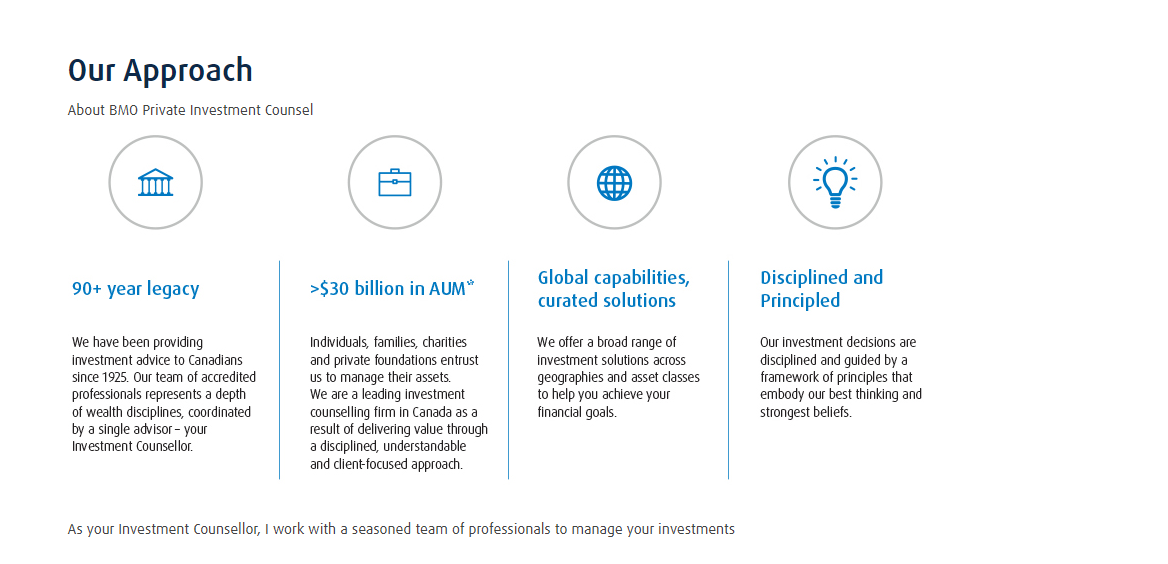 Our Approach

About BMO Private Investment Counsel

90+ year legacy

We have been providing investment advice to Canadians since 1925. Our team of accredited professionals represents a depth of wealth disciplines, coordinated by a single advisor – your Investment Counsellor.

>$30 billion in AUM*

Individuals, families, charities and private foundations entrust us to manage their assets. We are a leading investment counselling firm in Canada as a result of delivering value through a disciplined, understandable and client-focused approach.

Global capabilities, curated solutions

We offer a broad range of investment solutions across geographies and asset classes to help you achieve your financial goals.

Disciplined and Principled

Our investment decisions are disciplined and guided by a framework of principles that embody our best thinking and strongest beliefs.

As your Investment Counsellor, I work with a seasoned team of professionals to manage your investments